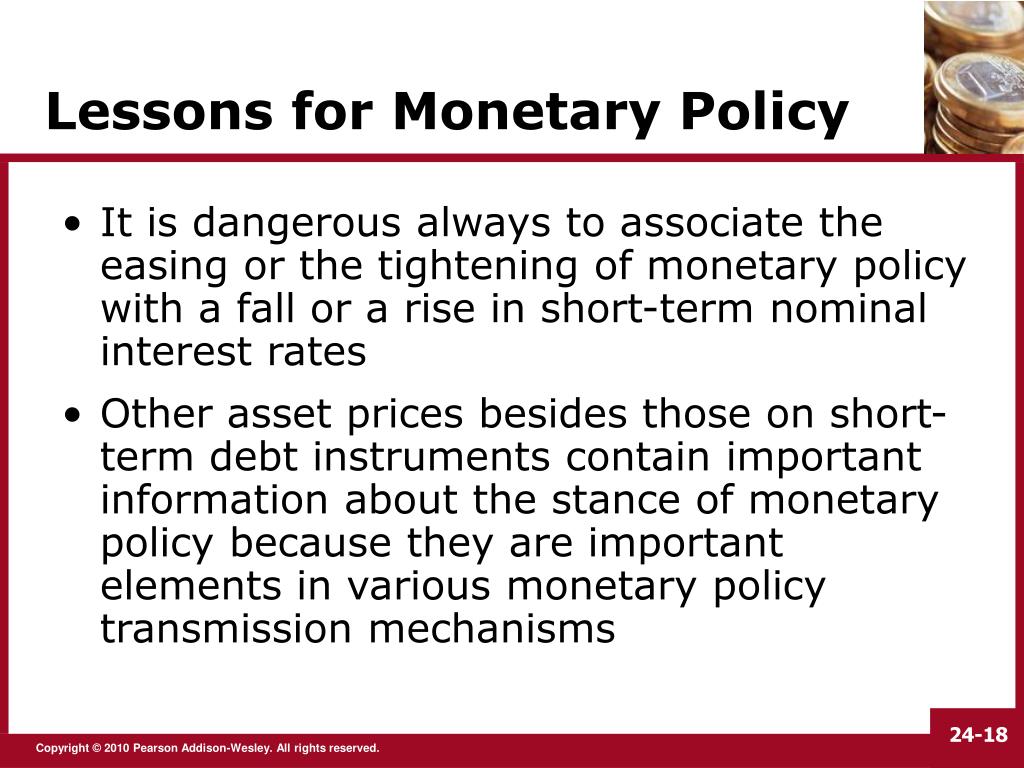 Lessons for Monetary Policy

• It is dangerous always to associate the easing or the tightening of monetary policy with a fall or a rise in short-term nominal interest rates

• Other asset prices besides those on short-term debt instruments contain important information about the stance of monetary policy because they are important elements in various monetary policy transmission mechanisms

Copyright © 2010 Pearson Addison-Wesley. All rights reserved.

24-18